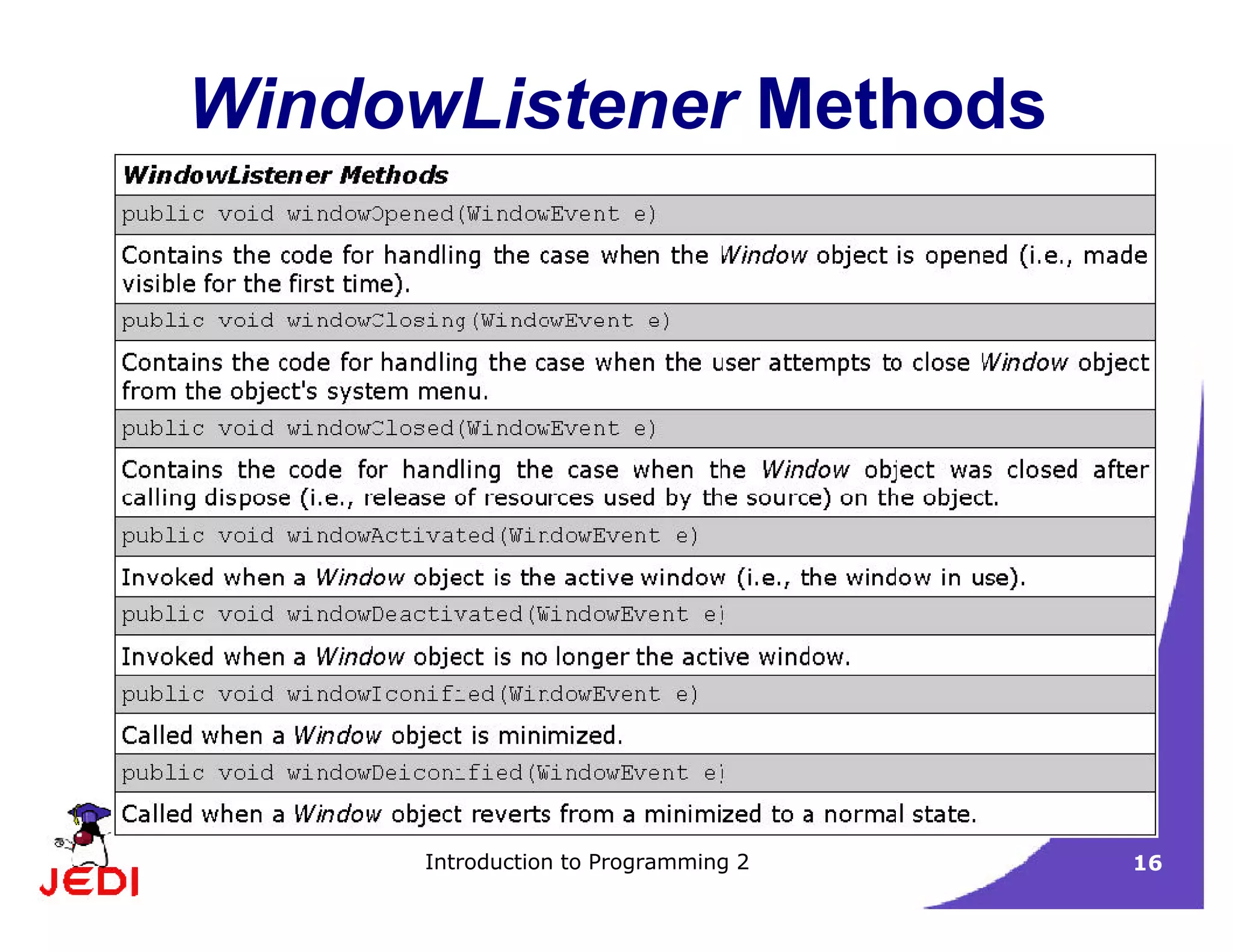 WindowListener Methods

| WindowListener Methods |
|---|
| public void windowOpened(WindowEvent e) |
| Contains the code for handling the case when the Window object is opened (i.e., made visible for the first time). |
| public void windowClosing(WindowEvent e) |
| Contains the code for handling the case when the user attempts to close Window object from the object's system menu. |
| public void windowClosed(WindowEvent e) |
| Contains the code for handling the case when the Window object was closed after calling dispose (i.e., release of resources used by the source) on the object. |
| public void windowActivated(WindowEvent e) |
| Invoked when a Window object is the active window (i.e., the window in use). |
| public void windowDeactivated(WindowEvent e) |
| Invoked when a Window object is no longer the active window. |
| public void windowIconified(WindowEvent e) |
| Called when a Window object is minimized. |
| public void windowDeiconified(WindowEvent e) |
| Called when a Window object reverts from a minimized to a normal state. |

JEDI

Introduction to Programming 2

16